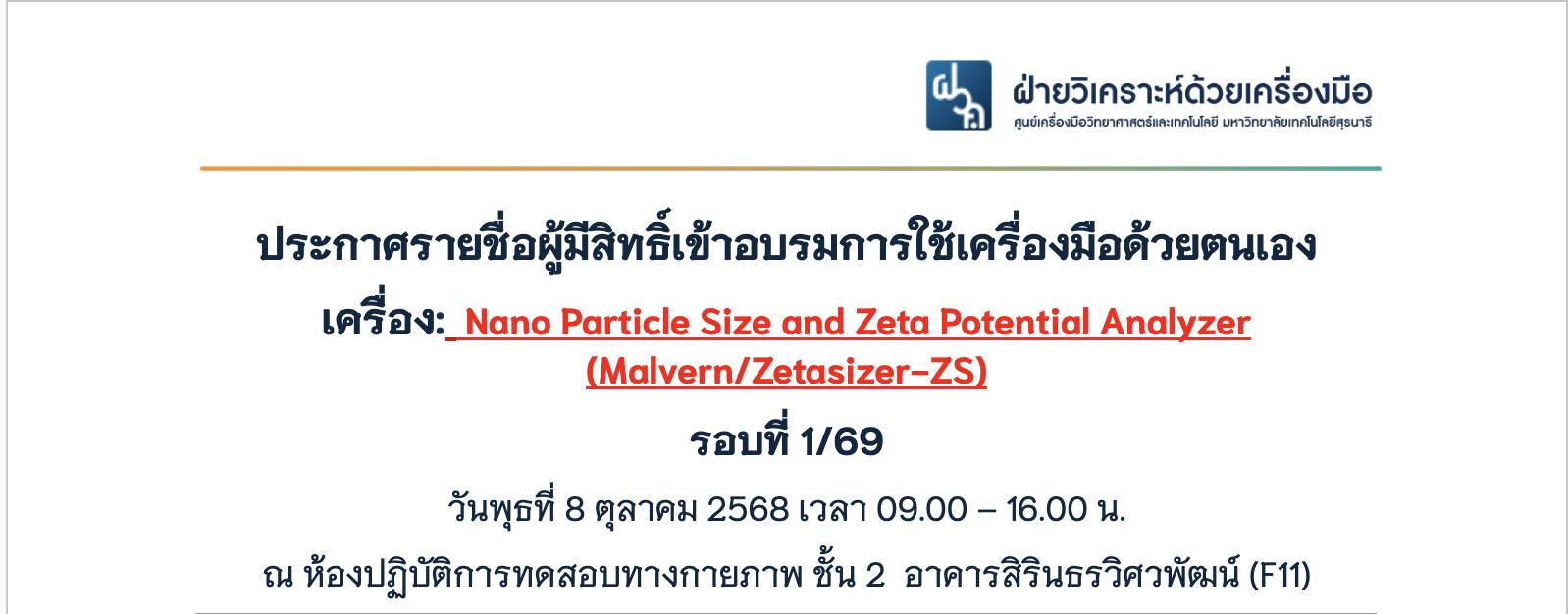 ฝ่ายวิเคราะห์ด้วยเครื่องมือ
ศูนย์เครื่องมือวิทยาศาสตร์และเทคโนโลยี มหาวิทยาลัยเทคโนโลยีสุรนารี

ประกาศรายชื่อผู้มีสิทธิ์เข้าอบรมการใช้เครื่องมือด้วยตนเอง

เครื่อง: Nano Particle Size and Zeta Potential Analyzer (Malvern/Zetasizer-ZS)

รอบที่ 1/69

วันพุธที่ 8 ตุลาคม 2568 เวลา 09.00 – 16.00 น.

ณ ห้องปฏิบัติการทดสอบทางกายภาพ ชั้น 2 อาคารสิรินธรวิศวพัฒน์ (F11)